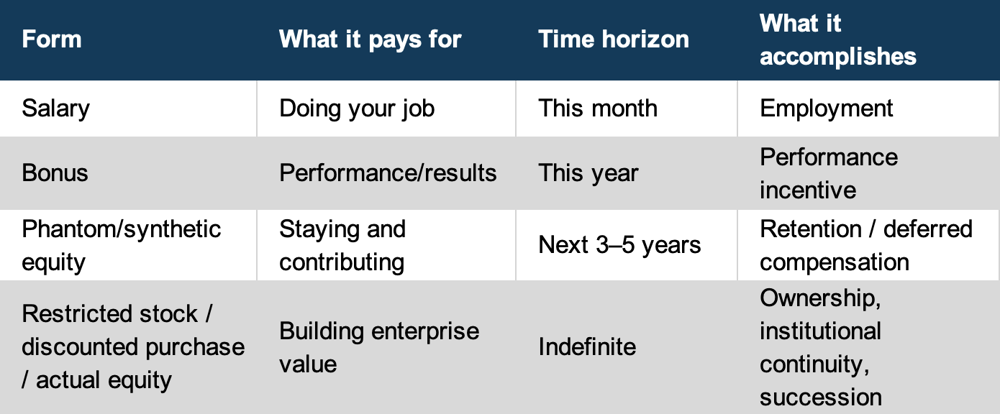 | Form | What it pays for | Time horizon | What it accomplishes |
|---|---|---|---|
| Salary | Doing your job | This month | Employment |
| Bonus | Performance/results | This year | Performance incentive |
| Phantom/synthetic equity | Staying and contributing | Next 3–5 years | Retention / deferred compensation |
| Restricted stock / discounted purchase / actual equity | Building enterprise value | Indefinite | Ownership, institutional continuity, succession |